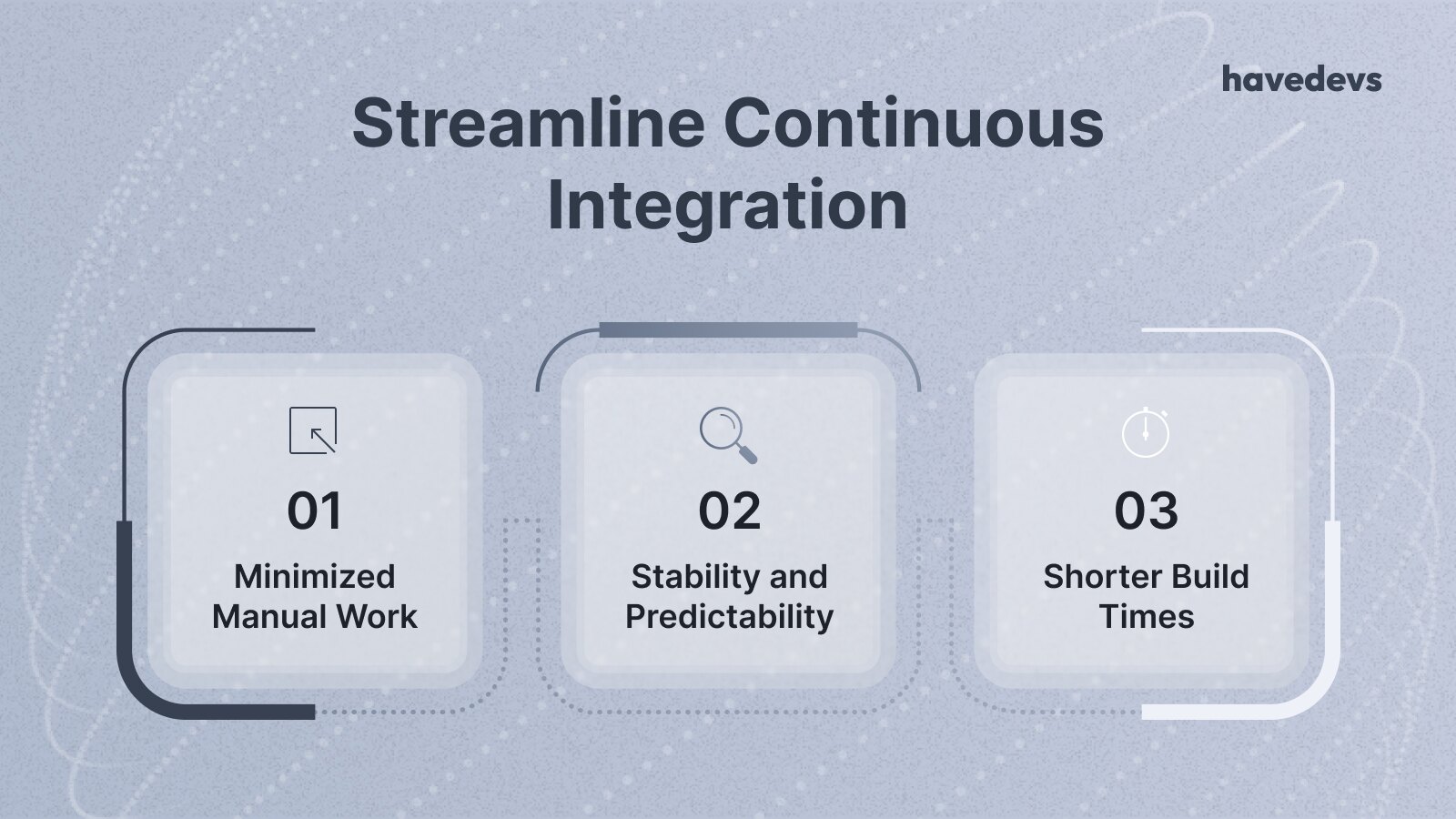 havedevs

Streamline Continuous Integration

01
Minimized Manual Work

02
Stability and Predictability

03
Shorter Build Times